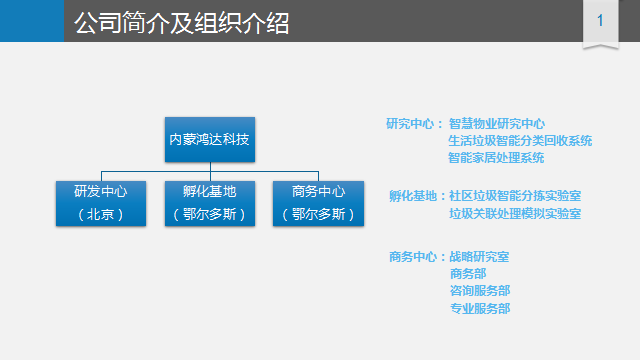 公司简介及组织介绍

1

内蒙鸿达科技

研发中心
（北京）

孵化基地
（鄂尔多斯）

商务中心
（鄂尔多斯）

研究中心：智慧物业研究中心
生活垃圾智能分类回收系统
智能家居处理系统

孵化基地：社区垃圾智能分拣实验室
垃圾关联处理模拟实验室

商务中心：战略研究室
商务部
咨询服务部
专业服务部